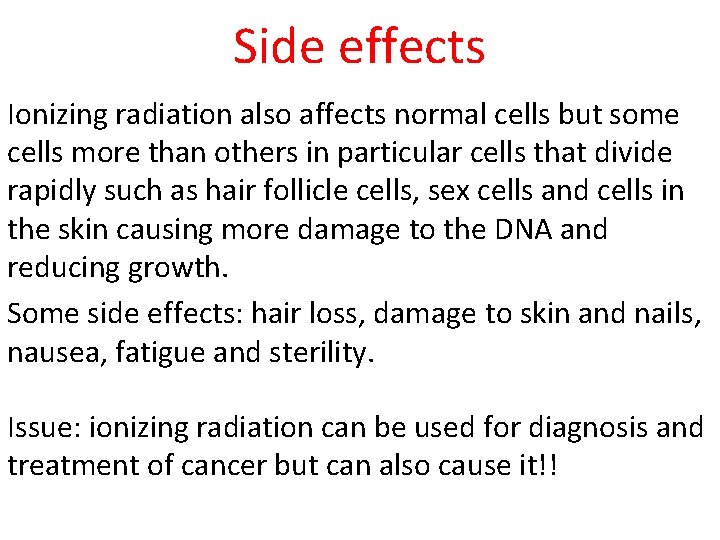 Side effects

Ionizing radiation also affects normal cells but some cells more than others in particular cells that divide rapidly such as hair follicle cells, sex cells and cells in the skin causing more damage to the DNA and reducing growth.

Some side effects: hair loss, damage to skin and nails, nausea, fatigue and sterility.

Issue: ionizing radiation can be used for diagnosis and treatment of cancer but can also cause it!!